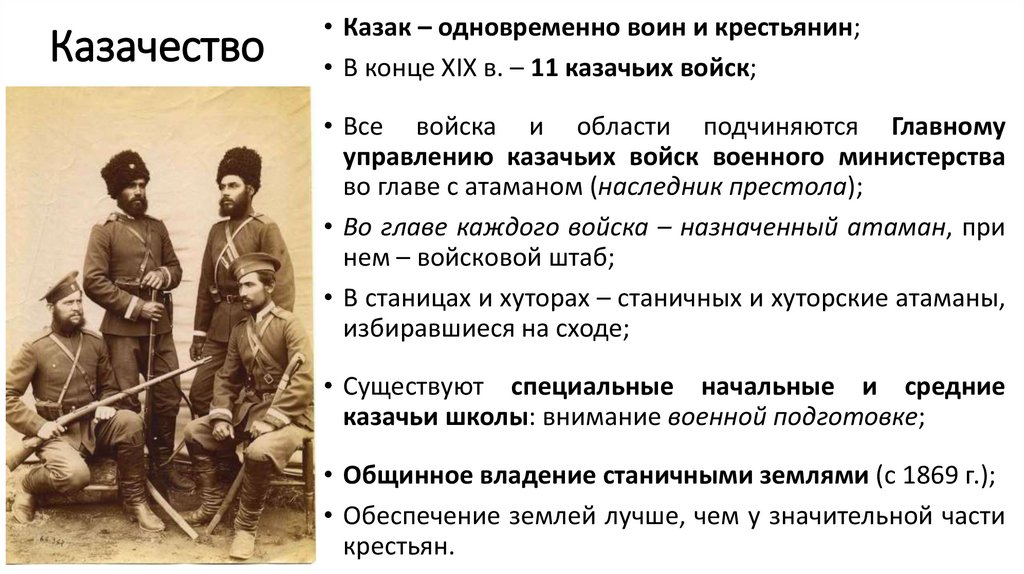 Казачество

• Казак – одновременно воин и крестьянин;
• В конце XIX в. – 11 казачьих войск;

• Все войска и области подчиняются Главному управлению казачьих войск военного министерства во главе с атаманом (наследник престола);
• Во главе каждого войска – назначенный атаман, при нем – войсковой штаб;
• В станицах и хуторах – станичных и хуторские атаманы, избиравшиеся на сходе;

• Существуют специальные начальные и средние казачьи школы: внимание военной подготовке;

• Общинное владение станичными землями (с 1869 г.);
• Обеспечение землей лучше, чем у значительной части крестьян.